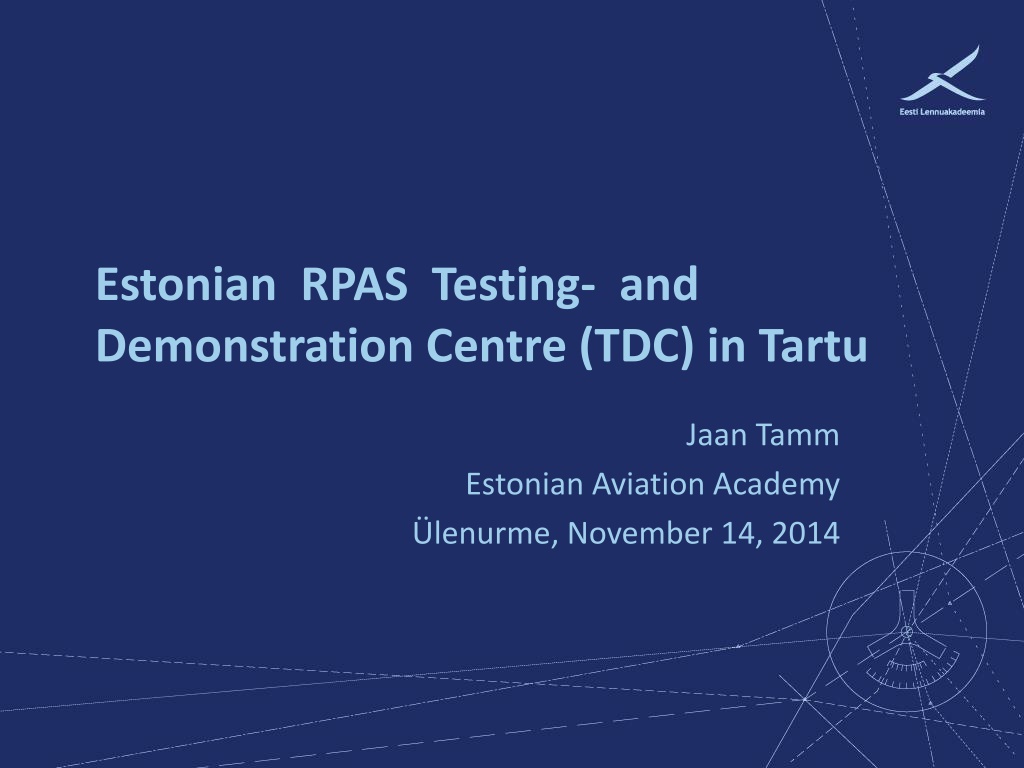 Eesti Lennuakadeemia

Estonian RPAS Testing- and Demonstration Centre (TDC) in Tartu

Jaan Tamm
Estonian Aviation Academy
Ülenurme, November 14, 2014